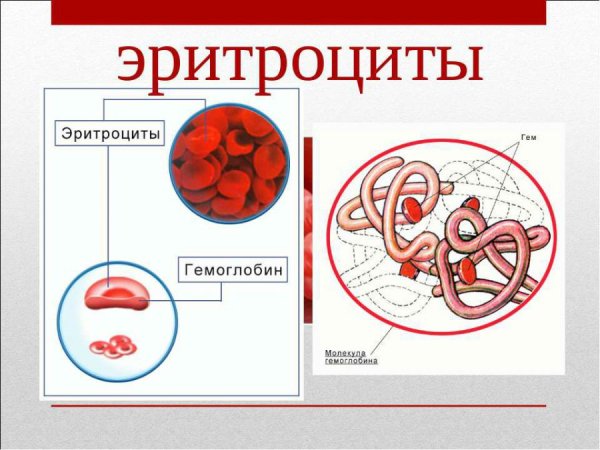 эритроциты

Эритроциты

Гемоглобин

Гем

Молекула гемоглобина